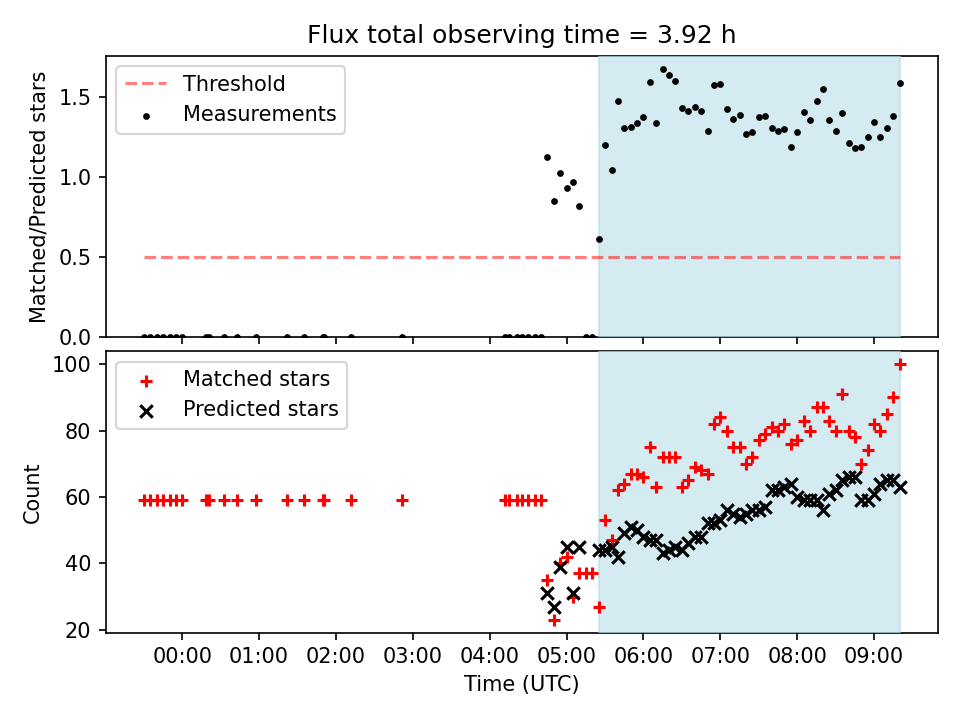 Flux total observing time = 3.92 h

Threshold
Measurements

Matched/Predicted stars

1.5
1.0
0.5
0.0

Matched stars
Predicted stars

Count

100
80
60
40
20

00:00 01:00 02:00 03:00 04:00 05:00 06:00 07:00 08:00 09:00

Time (UTC)